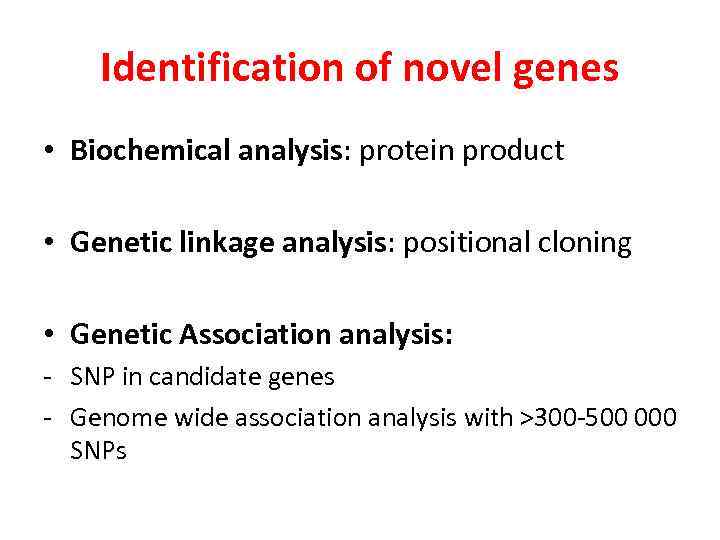 Identification of novel genes

• Biochemical analysis: protein product

• Genetic linkage analysis: positional cloning

• Genetic Association analysis:
- SNP in candidate genes
- Genome wide association analysis with >300-500 000 SNPs